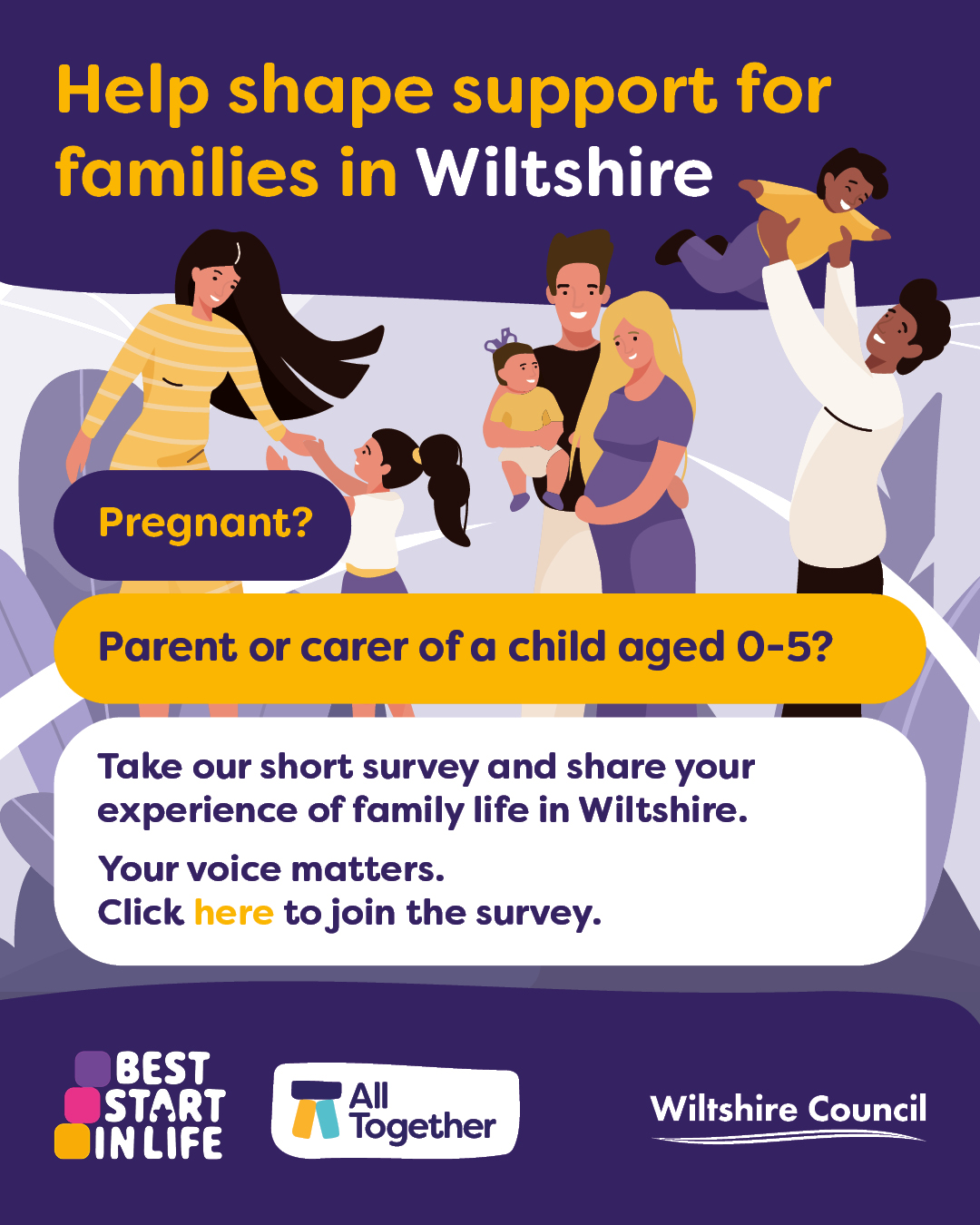 Help shape support for families in Wiltshire

Pregnant?

Parent or carer of a child aged 0-5?

Take our short survey and share your experience of family life in Wiltshire.

Your voice matters.
Click here to join the survey.

BEST
START
IN LIFE

All
Together

Wiltshire Council